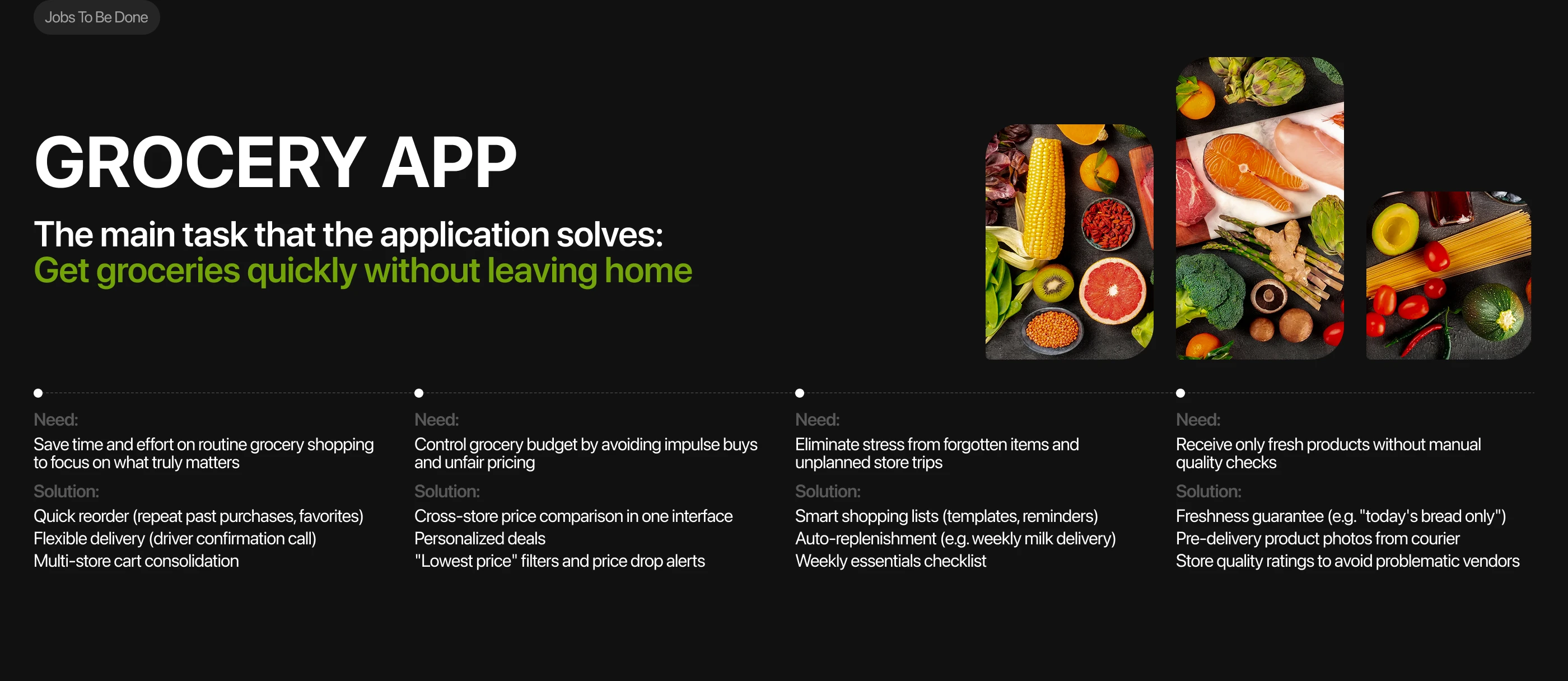 Jobs To Be Done

GROCERY APP

The main task that the application solves:
Get groceries quickly without leaving home

Need:
Save time and effort on routine grocery shopping to focus on what truly matters
Solution:
Quick reorder (repeat past purchases, favorites)
Flexible delivery (driver confirmation call)
Multi-store cart consolidation

Need:
Control grocery budget by avoiding impulse buys and unfair pricing
Solution:
Cross-store price comparison in one interface
Personalized deals
"Lowest price" filters and price drop alerts

Need:
Eliminate stress from forgotten items and unplanned store trips
Solution:
Smart shopping lists (templates, reminders)
Auto-replenishment (e.g. weekly milk delivery)
Weekly essentials checklist

Need:
Receive only fresh products without manual quality checks
Solution:
Freshness guarantee (e.g. "today's bread only")
Pre-delivery product photos from courier
Store quality ratings to avoid problematic vendors